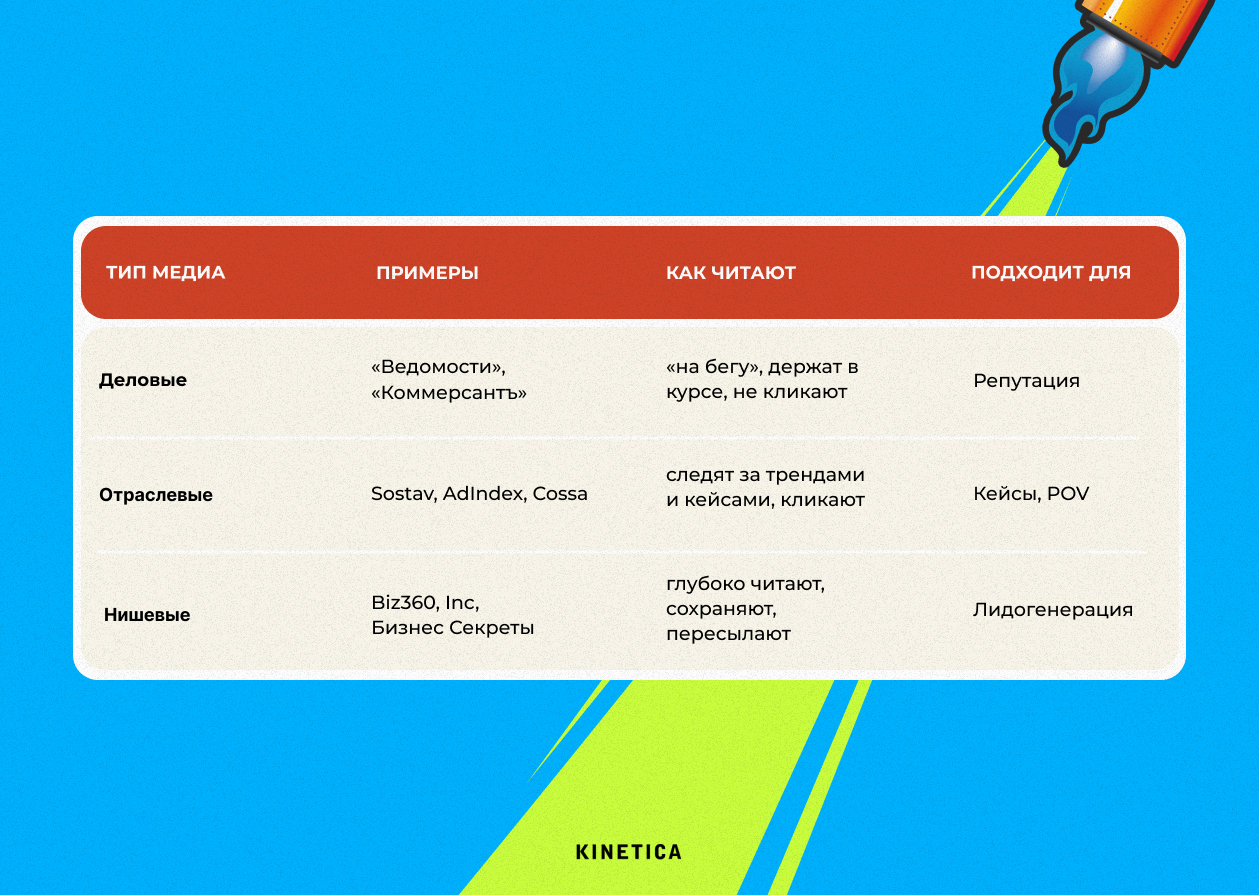 | ТИП МЕДИА | ПРИМЕРЫ | КАК ЧИТАЮТ | ПОДХОДИТ ДЛЯ |
|---|---|---|---|
| Деловые | «Ведомости», «Коммерсантъ» | «на бегу», держат в курсе, не кликают | Репутация |
| Отраслевые | Sostav, AdIndex, Cossa | следят за трендами и кейсами, кликают | Кейсы, POV |
| Нишевые | Biz360, Inc, Бизнес Секреты | глубоко читают, сохраняют, пересылают | Лидогенерация |

KINETICA